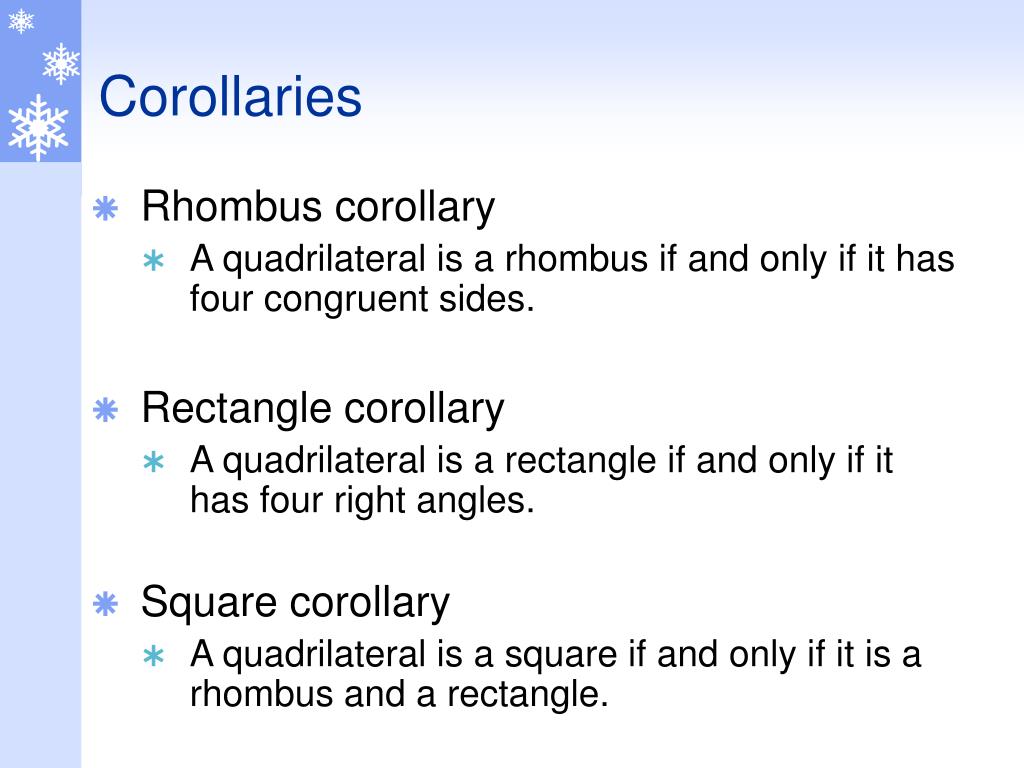 Corollaries

Rhombus corollary

A quadrilateral is a rhombus if and only if it has four congruent sides.

Rectangle corollary

A quadrilateral is a rectangle if and only if it has four right angles.

Square corollary

A quadrilateral is a square if and only if it is a rhombus and a rectangle.